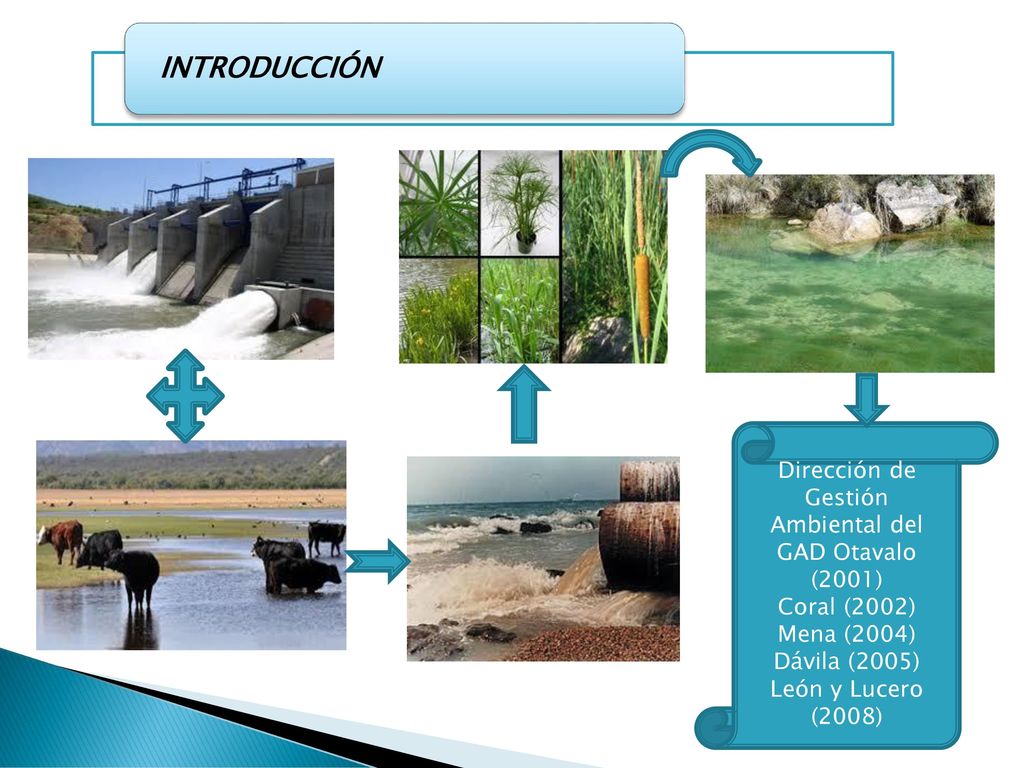 INTRODUCCIÓN

Dirección de Gestión Ambiental del GAD Otavalo (2001)
Coral (2002)
Mena (2004)
Dávila (2005)
León y Lucero (2008)